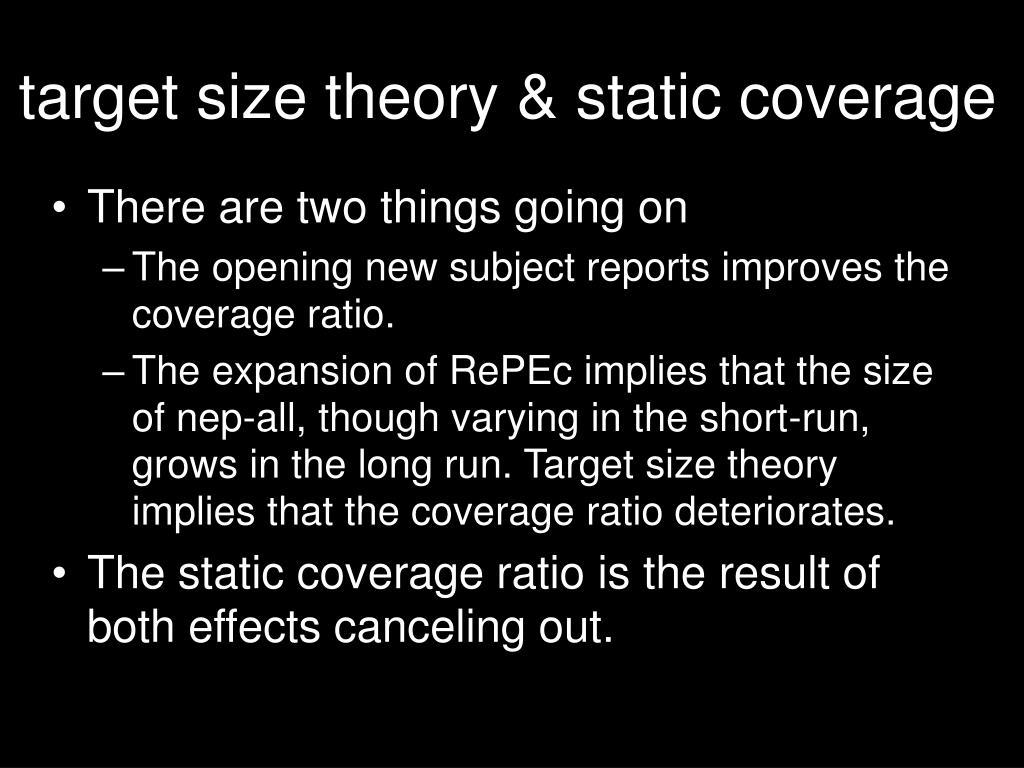 target size theory & static coverage

• There are two things going on
– The opening new subject reports improves the coverage ratio.
– The expansion of RePEc implies that the size of nep-all, though varying in the short-run, grows in the long run. Target size theory implies that the coverage ratio deteriorates.
• The static coverage ratio is the result of both effects canceling out.